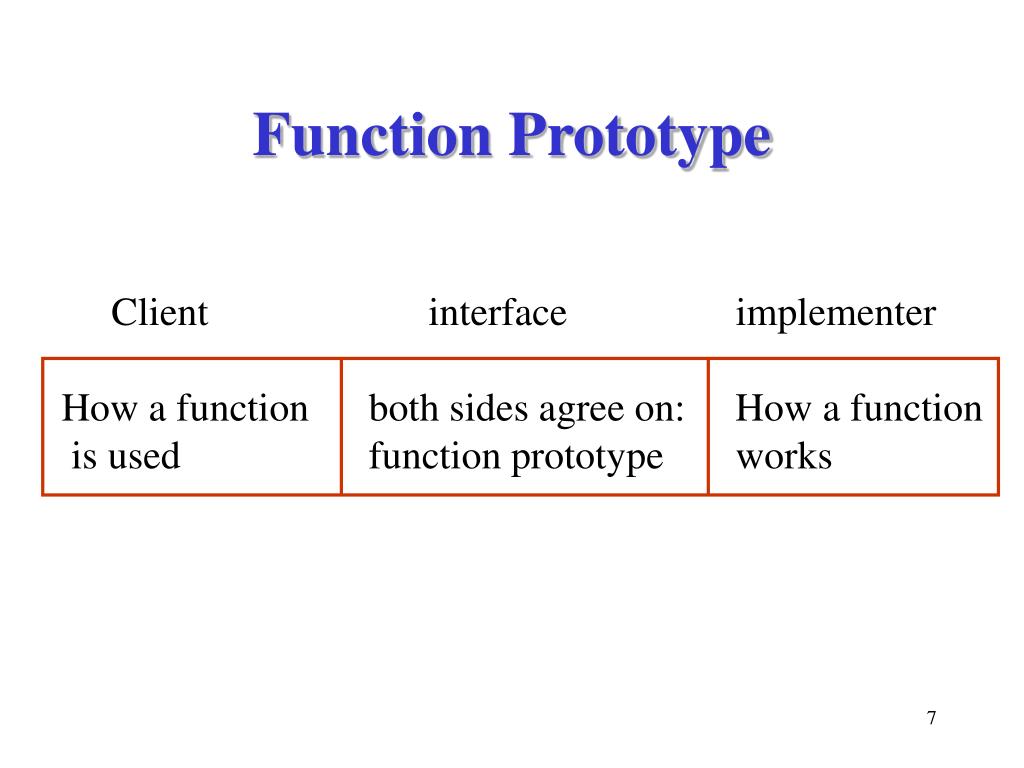 Function Prototype

| Client | interface | implementer |
|---|---|---|
| How a function is used | both sides agree on: function prototype | How a function works |

7